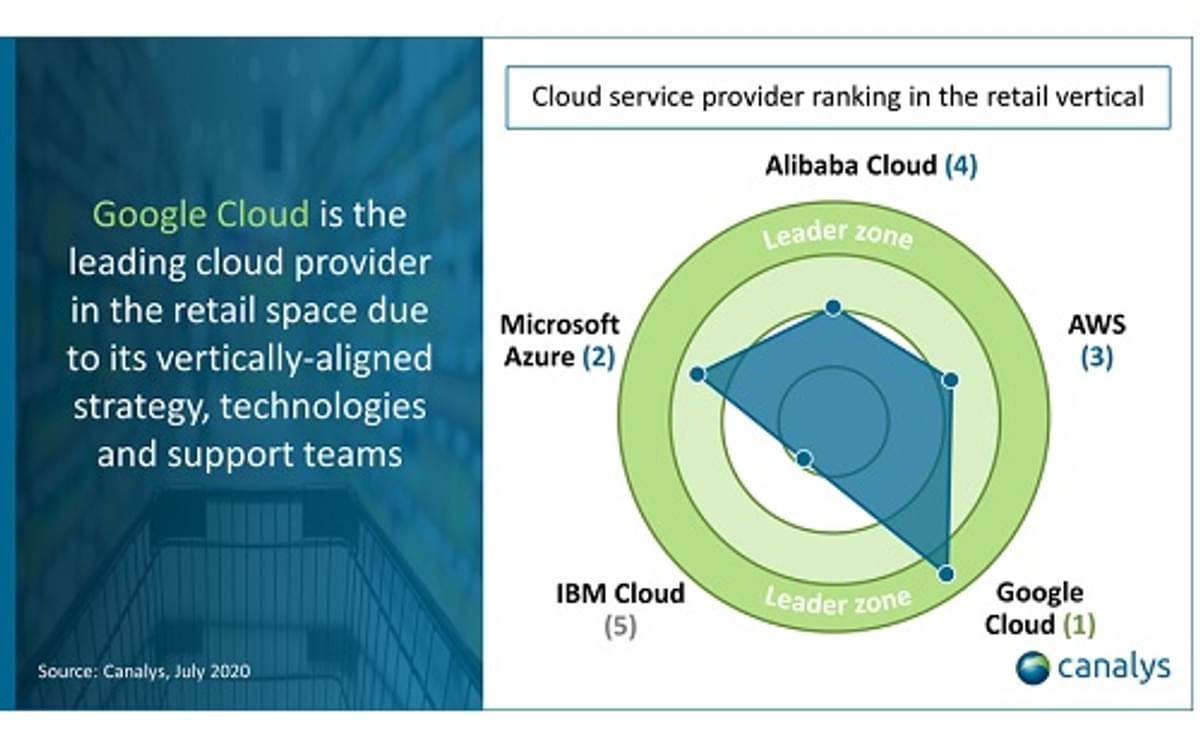 Google Cloud is the leading cloud provider in the retail space due to its vertically-aligned strategy, technologies and support teams

Source: Canalys, July 2020

Cloud service provider ranking in the retail vertical

Alibaba Cloud (4)

Leader zone

Microsoft Azure (2)

AWS (3)

IBM Cloud (5)

Leader zone

Google Cloud (1)

canalys